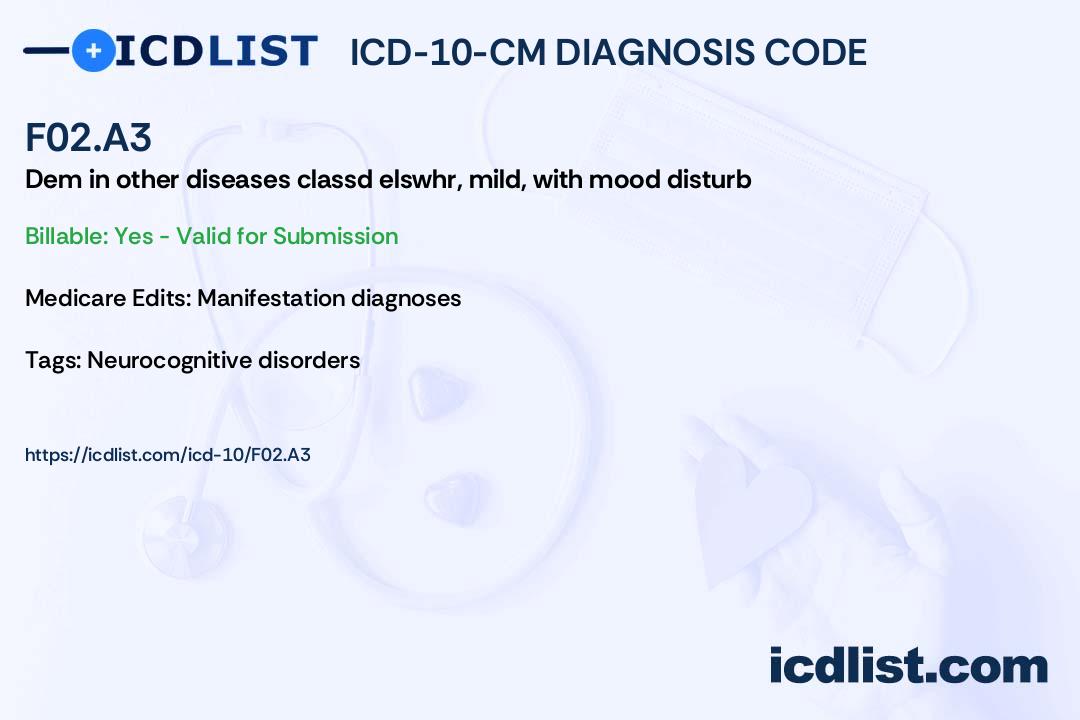 ICDLIST ICD-10-CM DIAGNOSIS CODE

F02.A3

Dem in other diseases classd elswhr, mild, with mood disturb

Billable: Yes - Valid for Submission

Medicare Edits: Manifestation diagnoses

Tags: Neurocognitive disorders

https://icdlist.com/icd-10/F02.A3

icdlist.com